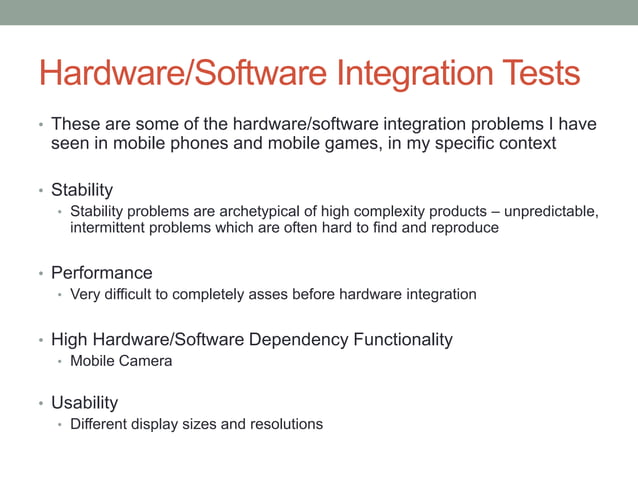 Hardware/Software Integration Tests

• These are some of the hardware/software integration problems I have seen in mobile phones and mobile games, in my specific context

• Stability
  • Stability problems are archetypical of high complexity products – unpredictable, intermittent problems which are often hard to find and reproduce

• Performance
  • Very difficult to completely asses before hardware integration

• High Hardware/Software Dependency Functionality
  • Mobile Camera

• Usability
  • Different display sizes and resolutions